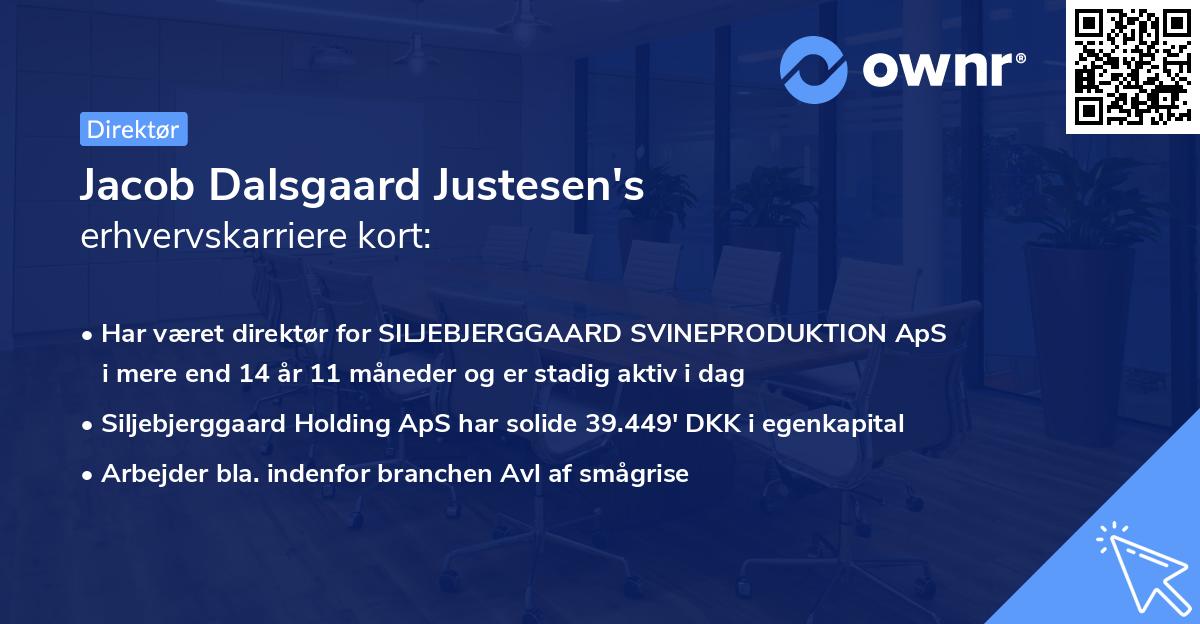 ownr®

Direktør

Jacob Dalsgaard Justesen's erhvervskarriere kort:

• Har været direktør for SILJEBJERGGAARD SVINEPRODUKTION ApS i mere end 14 år 11 måneder og er stadig aktiv i dag

• Siljebjerggaard Holding ApS har solide 39.449' DKK i egenkapital

• Arbejder bla. indenfor branchen Avl af smågrise